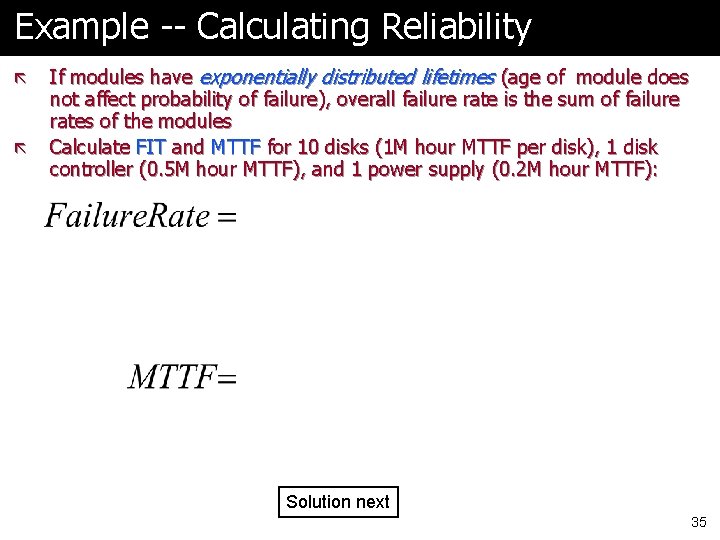 Example -- Calculating Reliability

If modules have exponentially distributed lifetimes (age of module does not affect probability of failure), overall failure rate is the sum of failure rates of the modules

Calculate FIT and MTTF for 10 disks (1M hour MTTF per disk), 1 disk controller (0.5M hour MTTF), and 1 power supply (0.2M hour MTTF):

$FailureRate =$

$MTTF =$

Solution next

35